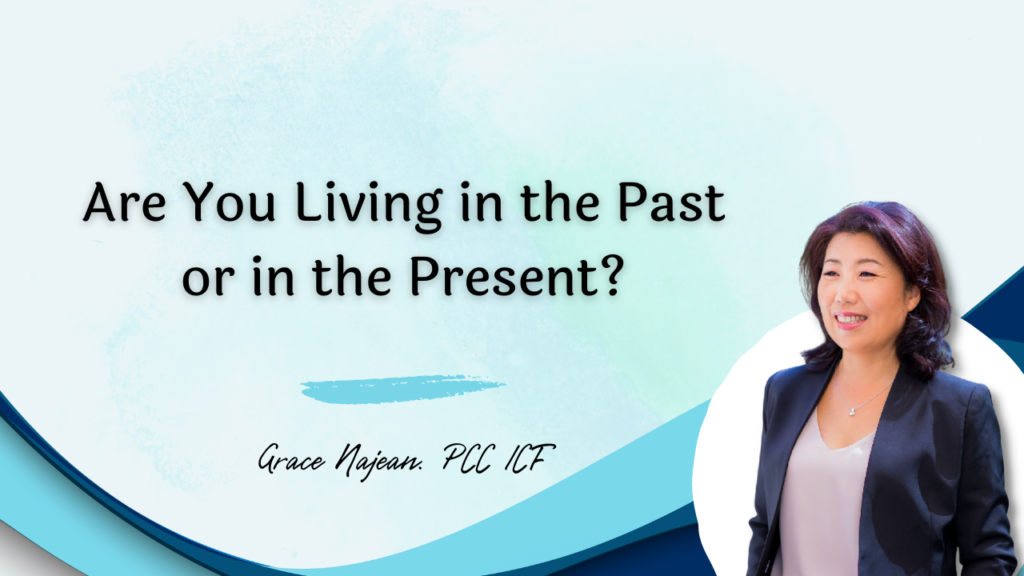 Are You Living in the Past or in the Present?

Grace Najean. PCC ICF